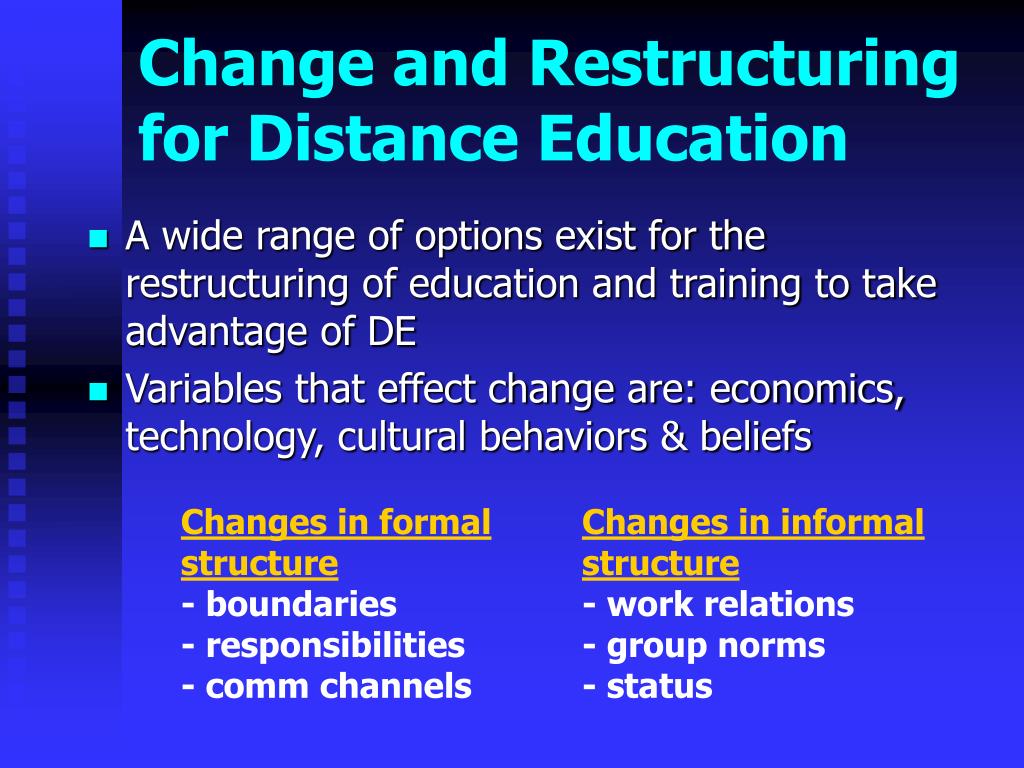 Change and Restructuring for Distance Education

A wide range of options exist for the restructuring of education and training to take advantage of DE

Variables that effect change are: economics, technology, cultural behaviors & beliefs

Changes in formal structure
- boundaries
- responsibilities
- comm channels

Changes in informal structure
- work relations
- group norms
- status